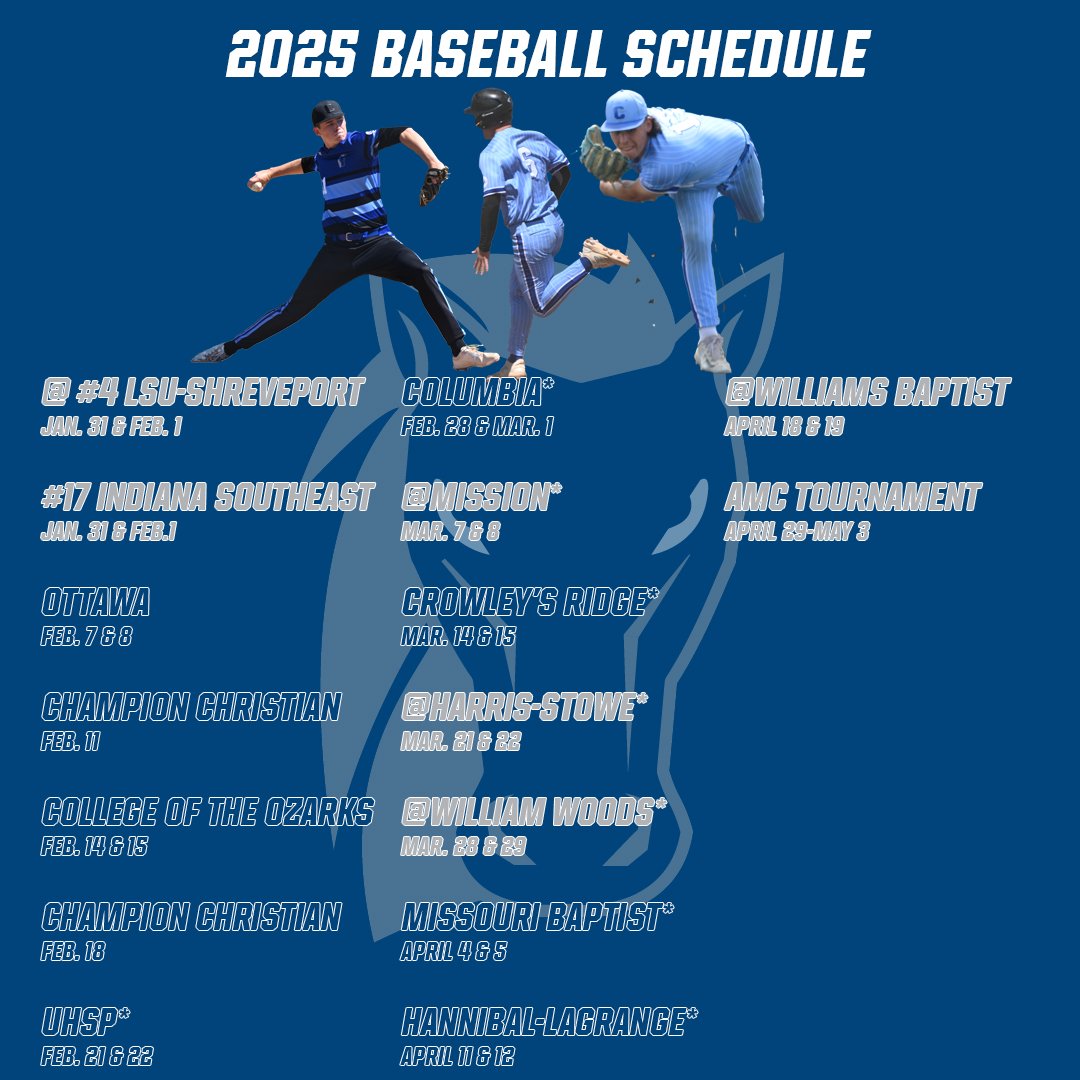 2025 BASEBALL SCHEDULE

@ #4 LSU-SHREVEPORT
JAN. 31 & FEB. 1

#17 INDIANA SOUTHEAST
JAN. 31 & FEB.1

OTTAWA
FEB. 7 & 8

CHAMPION CHRISTIAN
FEB. 11

COLLEGE OF THE OZARKS
FEB. 14 & 15

CHAMPION CHRISTIAN
FEB. 18

UHSP*
FEB. 21 & 22

COLUMBIA*
FEB. 28 & MAR. 1

@MISSION*
MAR. 7 & 8

CROWLEY'S RIDGE*
MAR. 14 & 15

@HARRIS-STOWE*
MAR. 21 & 22

@WILLIAM WOODS*
MAR. 28 & 29

MISSOURI BAPTIST*
APRIL 4 & 5

HANNIBAL-LAGRANGE*
APRIL 11 & 12

@WILLIAMS BAPTIST
APRIL 18 & 19

AMC TOURNAMENT
APRIL 29-MAY 3